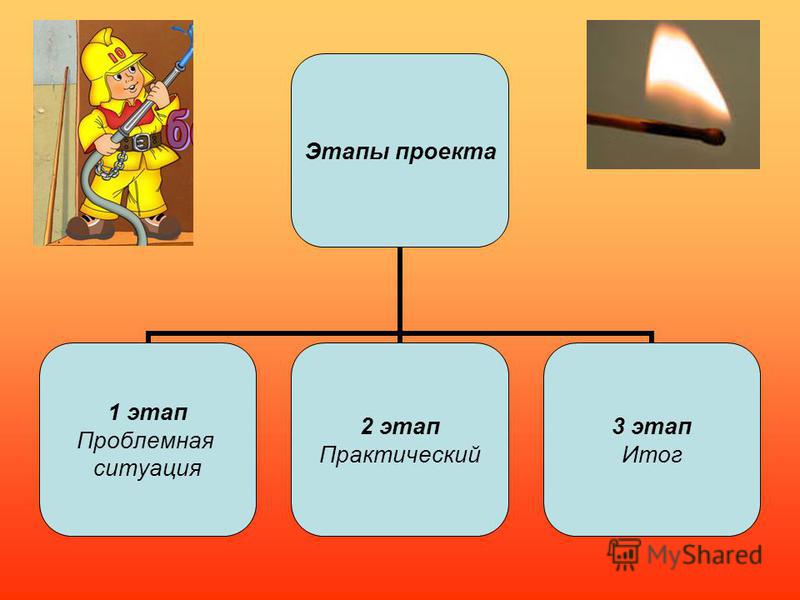 10

б

Этапы проекта

1 этап
Проблемная ситуация

2 этап
Практический

3 этап
Итог

MyShared